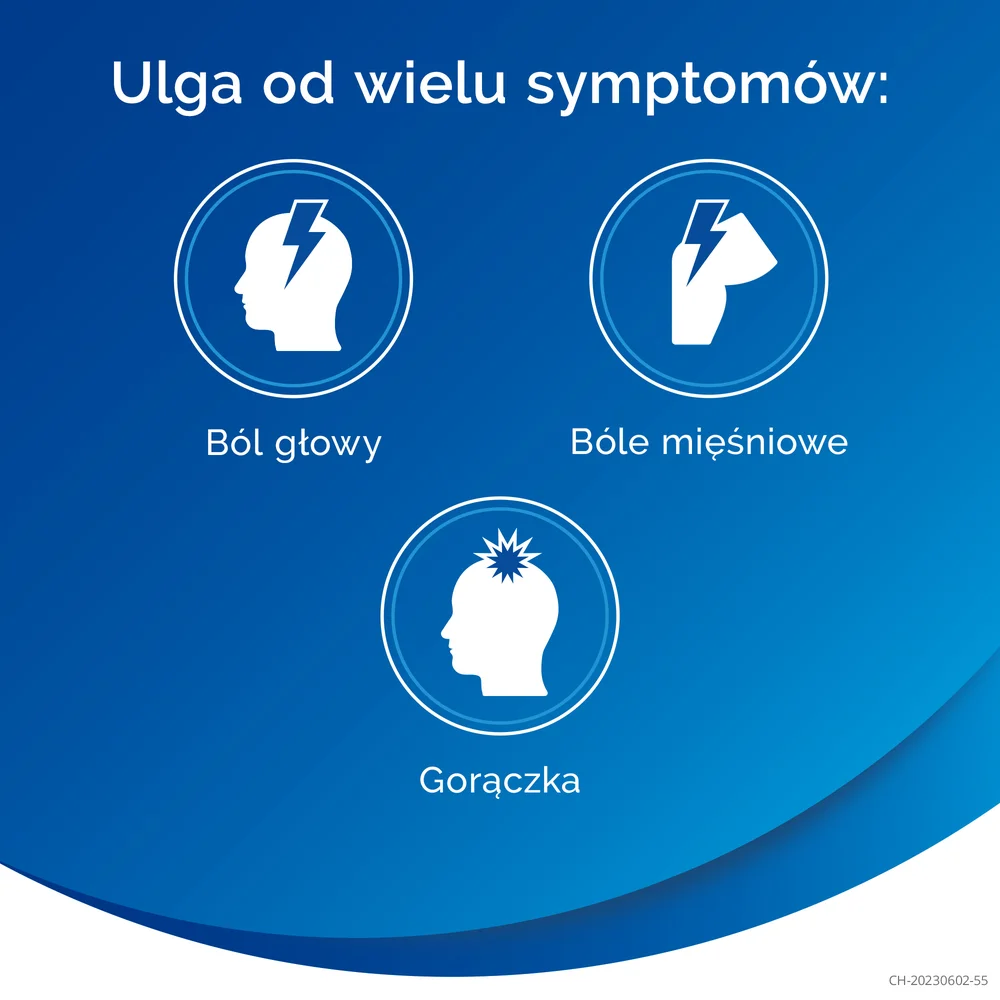 Ulga od wielu symptomów:

Ból głowy

Bóle mięśniowe

Gorączka

CH-20230602-55